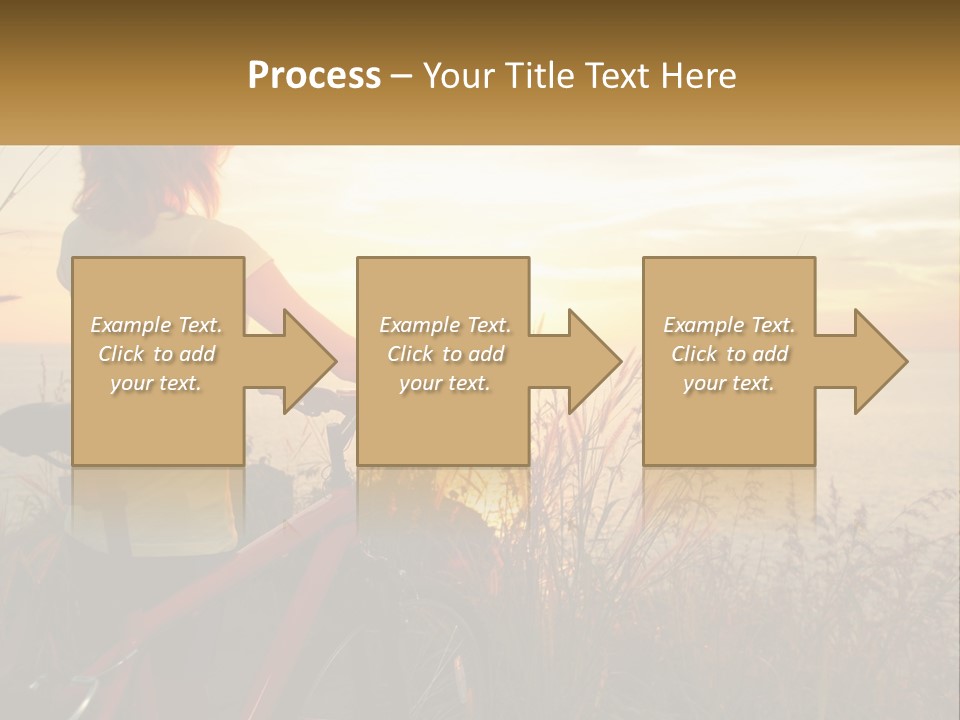 Process – Your Title Text Here

Example Text. Click to add your text.

Example Text. Click to add your text.

Example Text. Click to add your text.